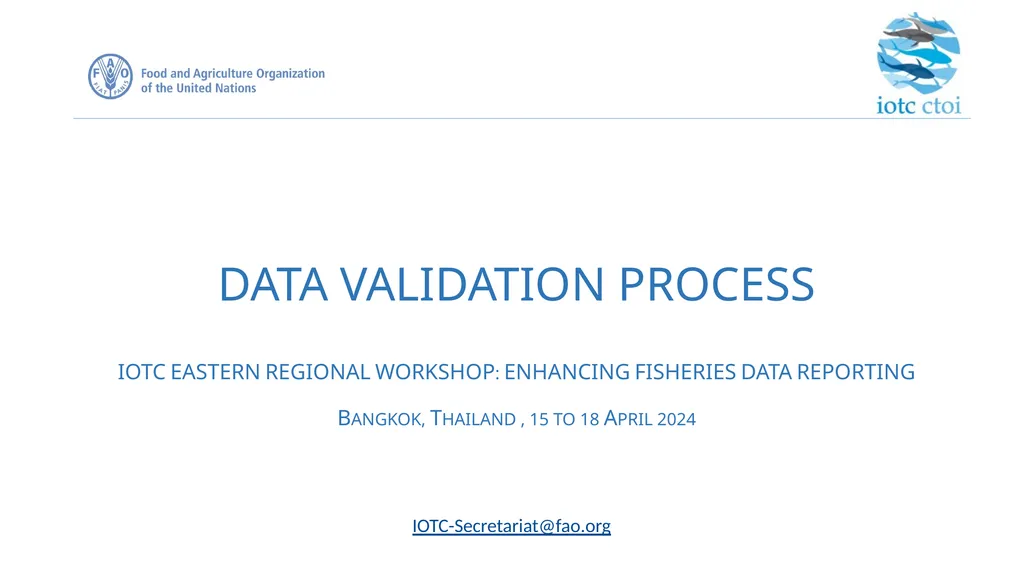 FAO FIAT PANIS
Food and Agriculture Organization of the United Nations

iotc ctoi

DATA VALIDATION PROCESS

IOTC EASTERN REGIONAL WORKSHOP: ENHANCING FISHERIES DATA REPORTING

BANGKOK, THAILAND , 15 TO 18 APRIL 2024

IOTC-Secretariat@fao.org